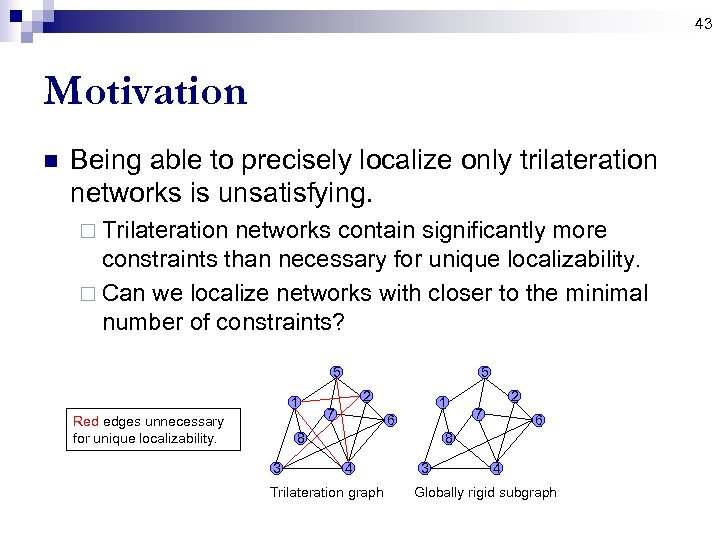 43

Motivation

Being able to precisely localize only trilateration networks is unsatisfying.

Trilateration networks contain significantly more constraints than necessary for unique localizability.

Can we localize networks with closer to the minimal number of constraints?

Red edges unnecessary for unique localizability.

5 1 2 7 6 8 3 4

Trilateration graph

5 1 2 7 6 8 3 4

Globally rigid subgraph